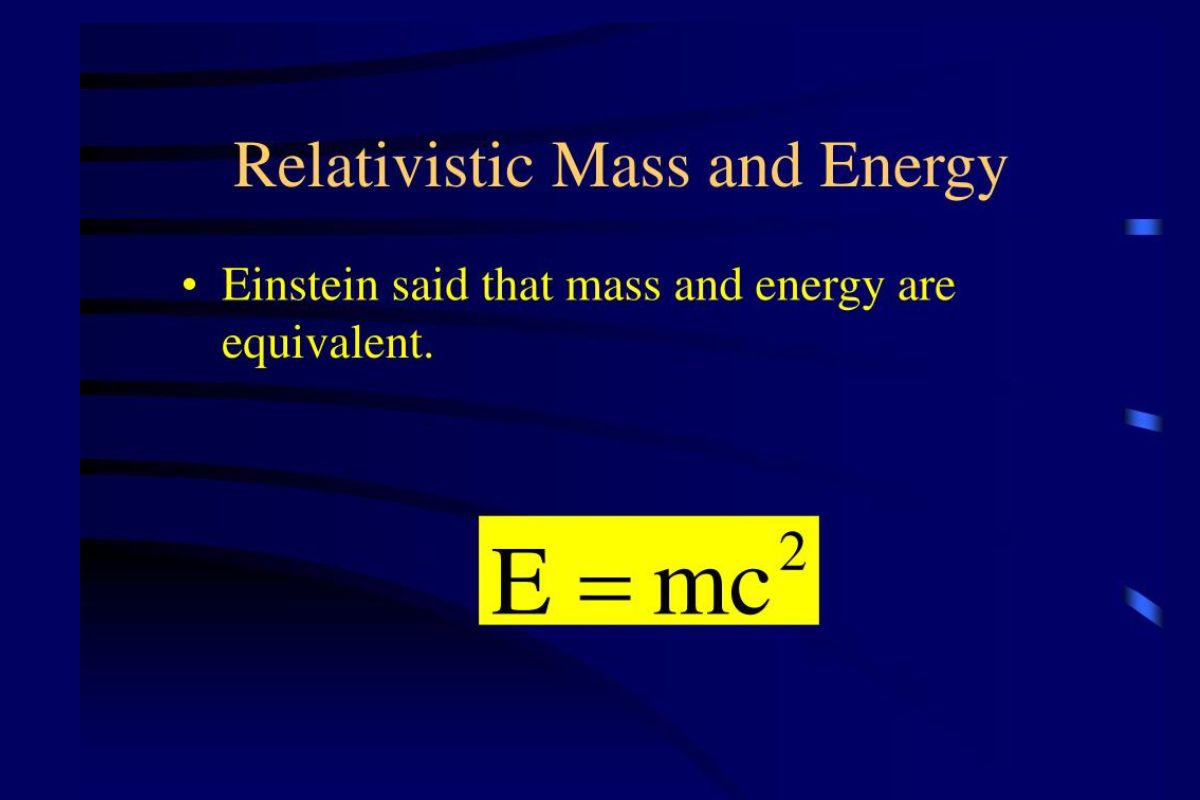 Relativistic Mass and Energy

• Einstein said that mass and energy are equivalent.

$E = mc^2$